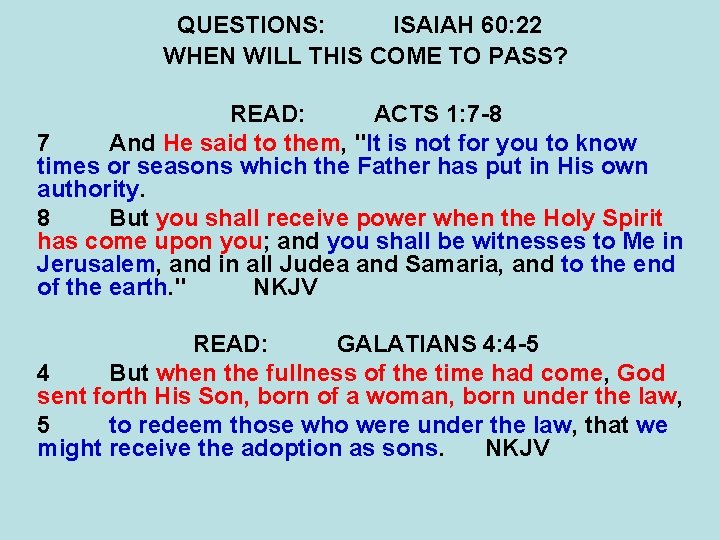 QUESTIONS: ISAIAH 60:22
WHEN WILL THIS COME TO PASS?

READ: ACTS 1:7-8

7 And He said to them, "It is not for you to know times or seasons which the Father has put in His own authority.

8 But you shall receive power when the Holy Spirit has come upon you; and you shall be witnesses to Me in Jerusalem, and in all Judea and Samaria, and to the end of the earth." NKJV

READ: GALATIANS 4:4-5

4 But when the fullness of the time had come, God sent forth His Son, born of a woman, born under the law,

5 to redeem those who were under the law, that we might receive the adoption as sons. NKJV